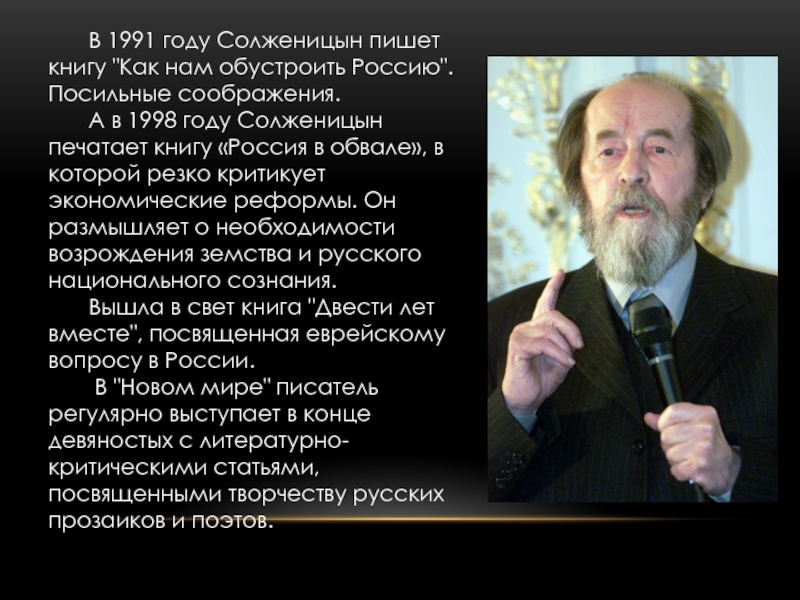 В 1991 году Солженицын пишет книгу "Как нам обустроить Россию". Посильные соображения.

А в 1998 году Солженицын печатает книгу «Россия в обвале», в которой резко критикует экономические реформы. Он размышляет о необходимости возрождения земства и русского национального сознания.

Вышла в свет книга "Двести лет вместе", посвященная еврейскому вопросу в России.

В "Новом мире" писатель регулярно выступает в конце девяностых с литературно-критическими статьями, посвященными творчеству русских прозаиков и поэтов.